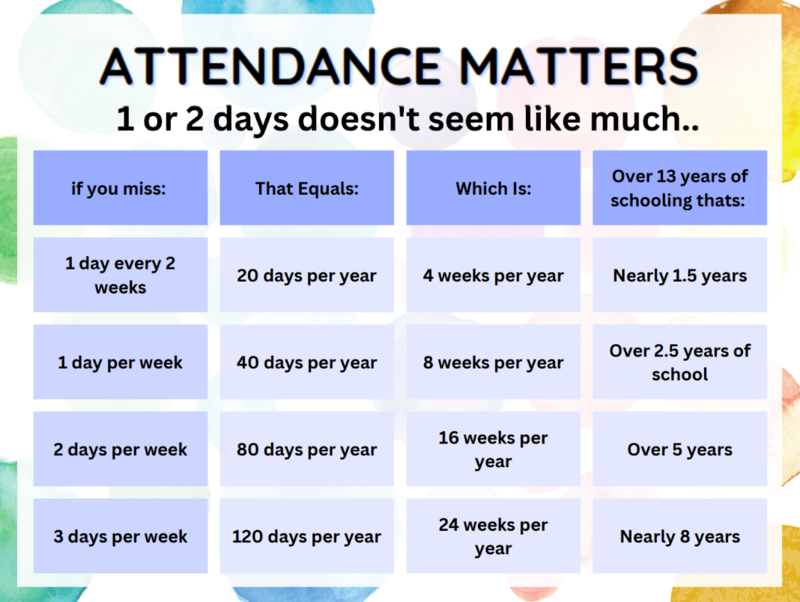 ATTENDANCE MATTERS

1 or 2 days doesn't seem like much..

| if you miss: | That Equals: | Which Is: | Over 13 years of schooling thats: |
|---|---|---|---|
| 1 day every 2 weeks | 20 days per year | 4 weeks per year | Nearly 1.5 years |
| 1 day per week | 40 days per year | 8 weeks per year | Over 2.5 years of school |
| 2 days per week | 80 days per year | 16 weeks per year | Over 5 years |
| 3 days per week | 120 days per year | 24 weeks per year | Nearly 8 years |